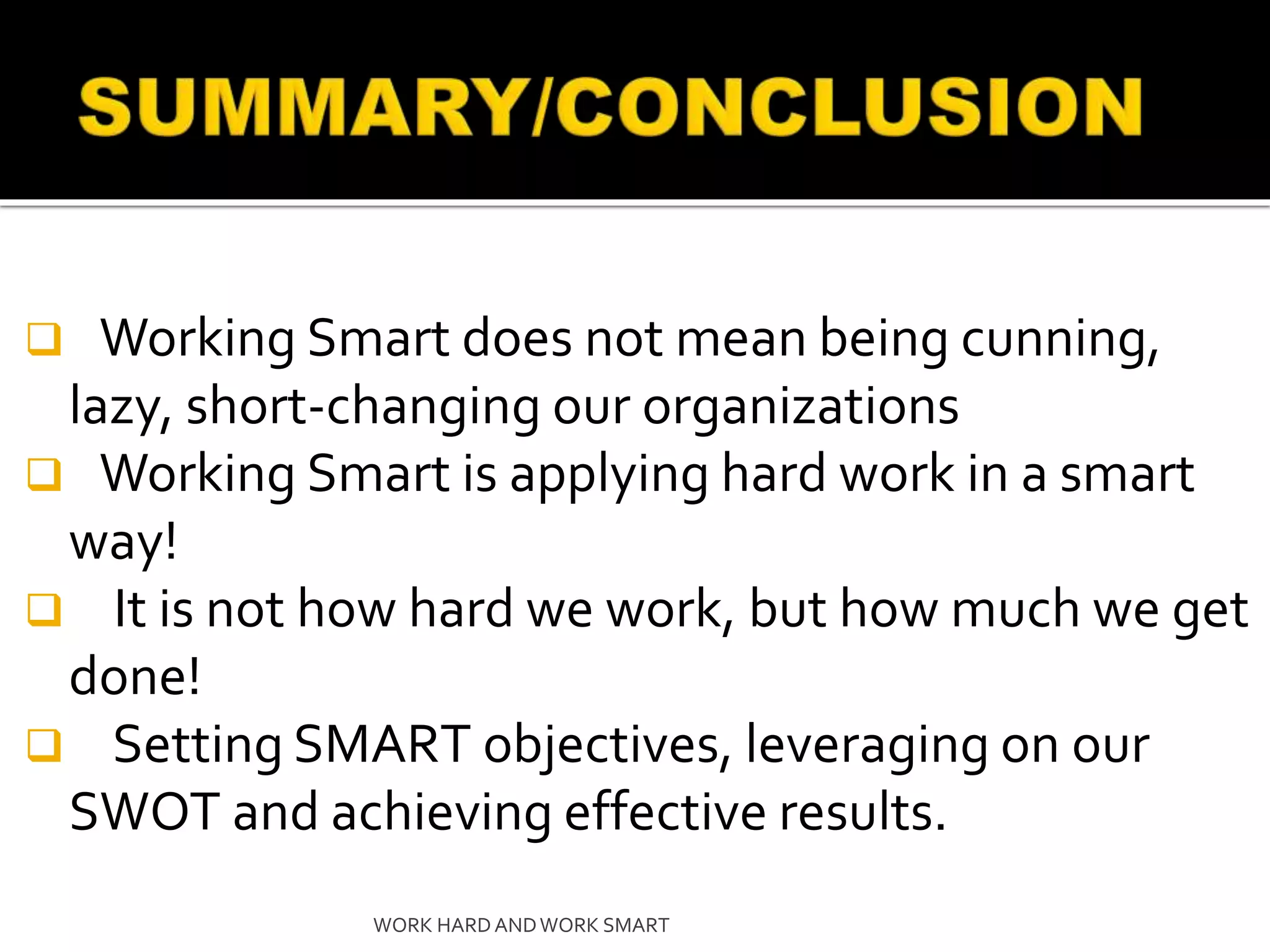 SUMMARY/CONCLUSION

❑ Working Smart does not mean being cunning, lazy, short-changing our organizations

❑ Working Smart is applying hard work in a smart way!

❑ It is not how hard we work, but how much we get done!

❑ Setting SMART objectives, leveraging on our SWOT and achieving effective results.

WORK HARD AND WORK SMART